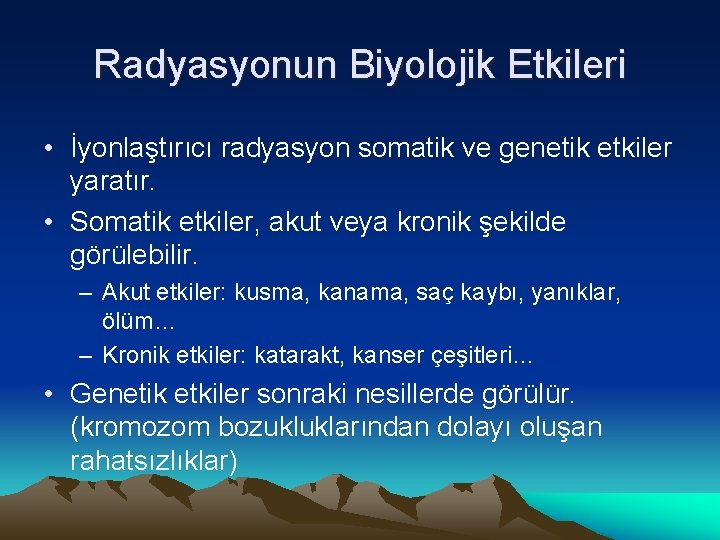 Radyasyonun Biyolojik Etkileri

• İyonlaştırıcı radyasyon somatik ve genetik etkiler yaratır.

• Somatik etkiler, akut veya kronik şekilde görülebilir.

– Akut etkiler: kusma, kanama, saç kaybı, yanıklar, ölüm…

– Kronik etkiler: katarakt, kanser çeşitleri…

• Genetik etkiler sonraki nesillerde görülür. (kromozom bozukluklarından dolayı oluşan rahatsızlıklar)